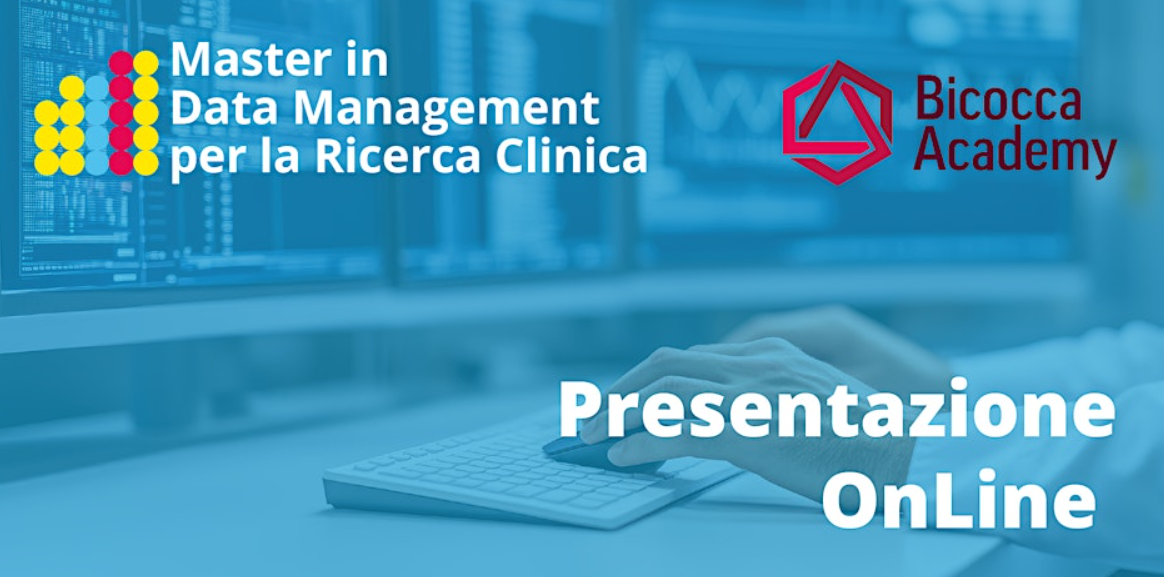 Master in
Data Management
per la Ricerca Clinica

Bicocca
Academy

Presentazione
OnLine